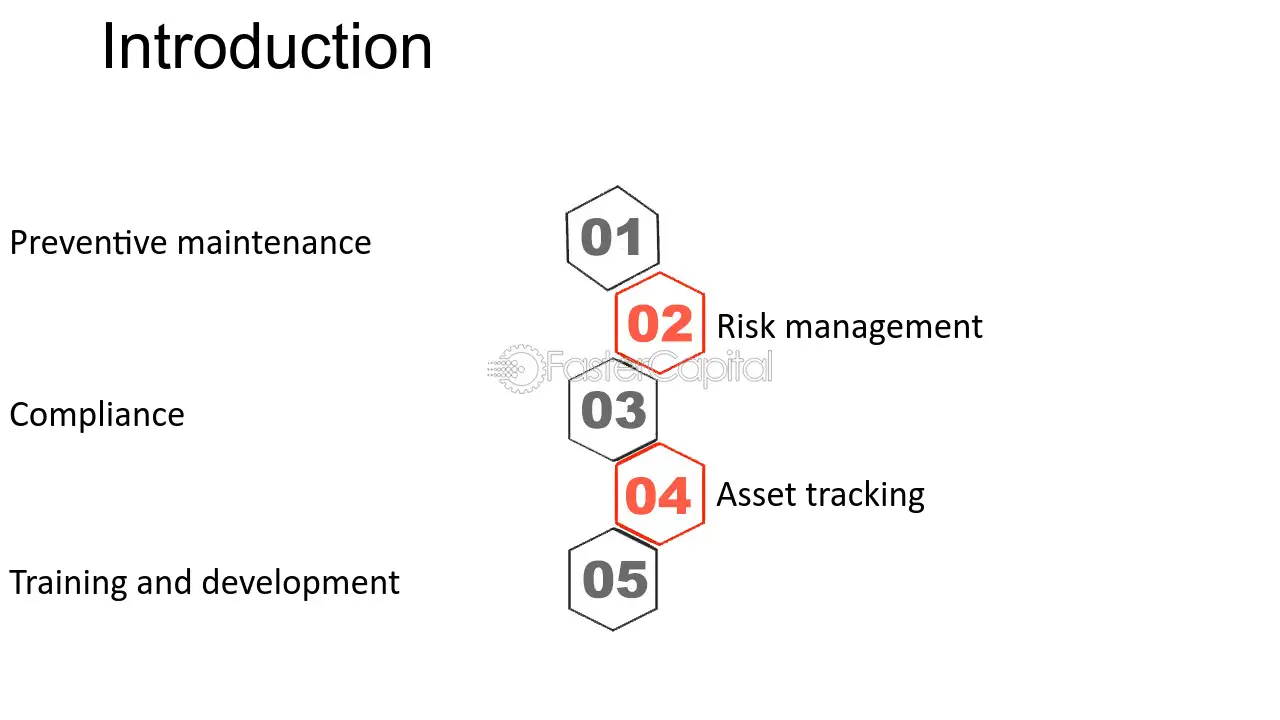 Introduction

Preventive maintenance

01

02

Risk management

Compliance

03

04

Asset tracking

Training and development

05

FasterCapital